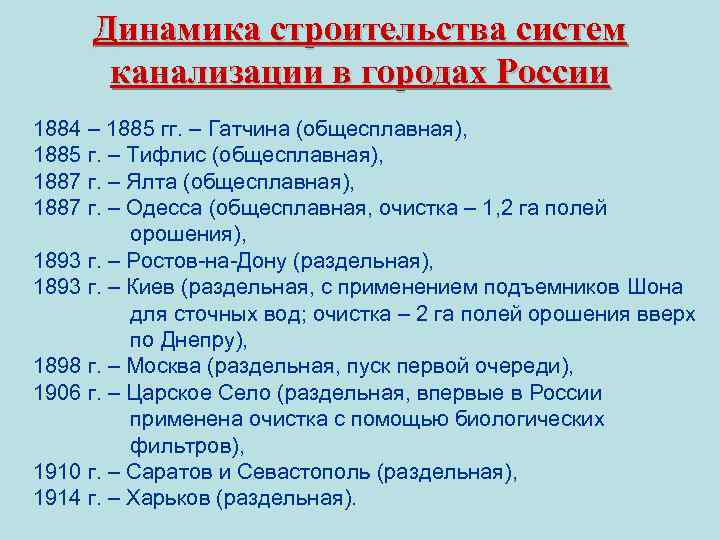 Динамика строительства систем канализации в городах России

1884 – 1885 гг. – Гатчина (общесплавная),
1885 г. – Тифлис (общесплавная),
1887 г. – Ялта (общесплавная),
1887 г. – Одесса (общесплавная, очистка – 1,2 га полей орошения),
1893 г. – Ростов-на-Дону (раздельная),
1893 г. – Киев (раздельная, с применением подъемников Шона для сточных вод; очистка – 2 га полей орошения вверх по Днепру),
1898 г. – Москва (раздельная, пуск первой очереди),
1906 г. – Царское Село (раздельная, впервые в России применена очистка с помощью биологических фильтров),
1910 г. – Саратов и Севастополь (раздельная),
1914 г. – Харьков (раздельная).